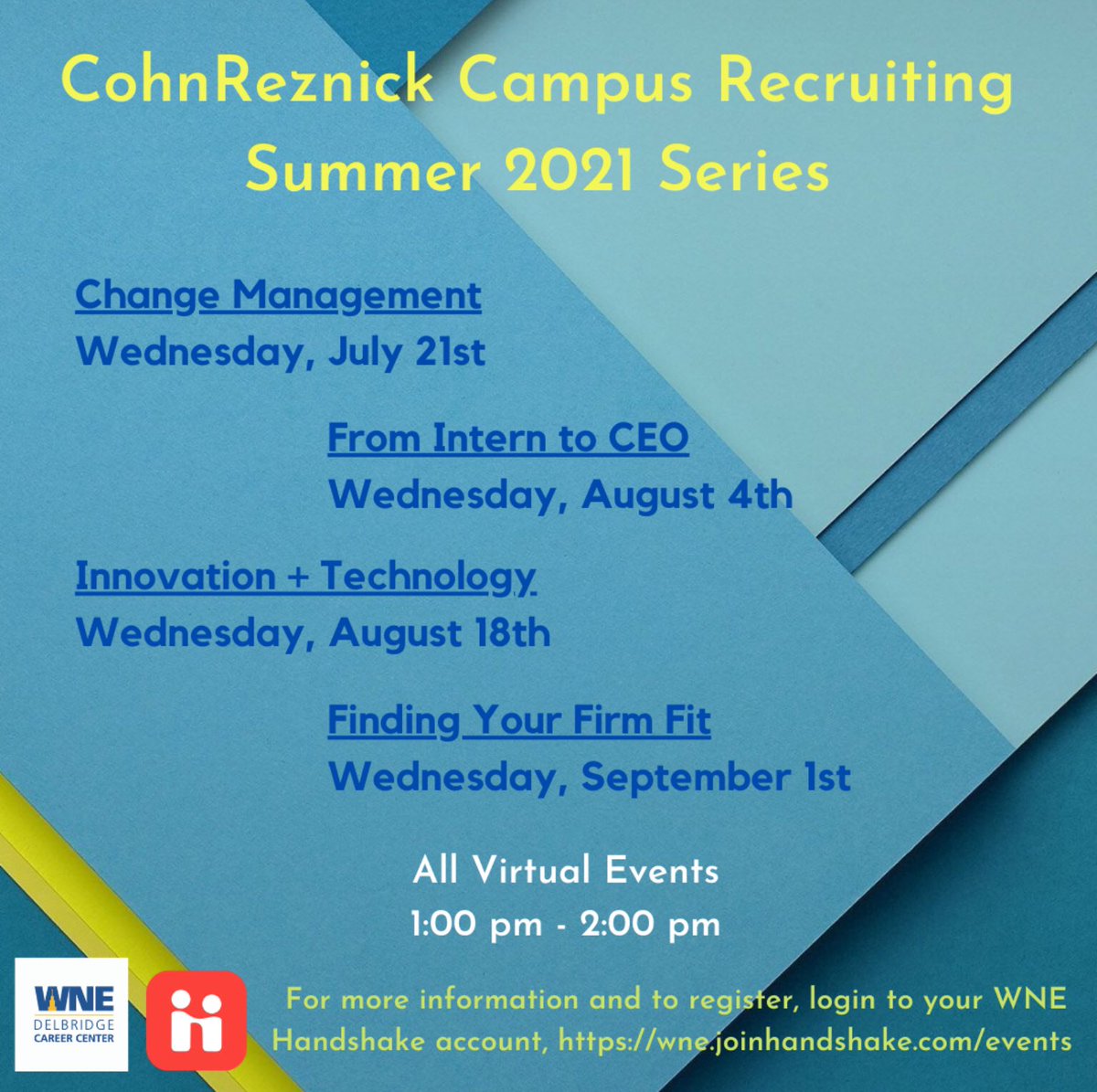 CohnReznick Campus Recruiting Summer 2021 Series

Change Management
Wednesday, July 21st

From Intern to CEO
Wednesday, August 4th

Innovation + Technology
Wednesday, August 18th

Finding Your Firm Fit
Wednesday, September 1st

All Virtual Events
1:00 pm - 2:00 pm

WNE
DELBRIDGE
CAREER CENTER

For more information and to register, login to your WNE Handshake account, https://wne.joinhandshake.com/events